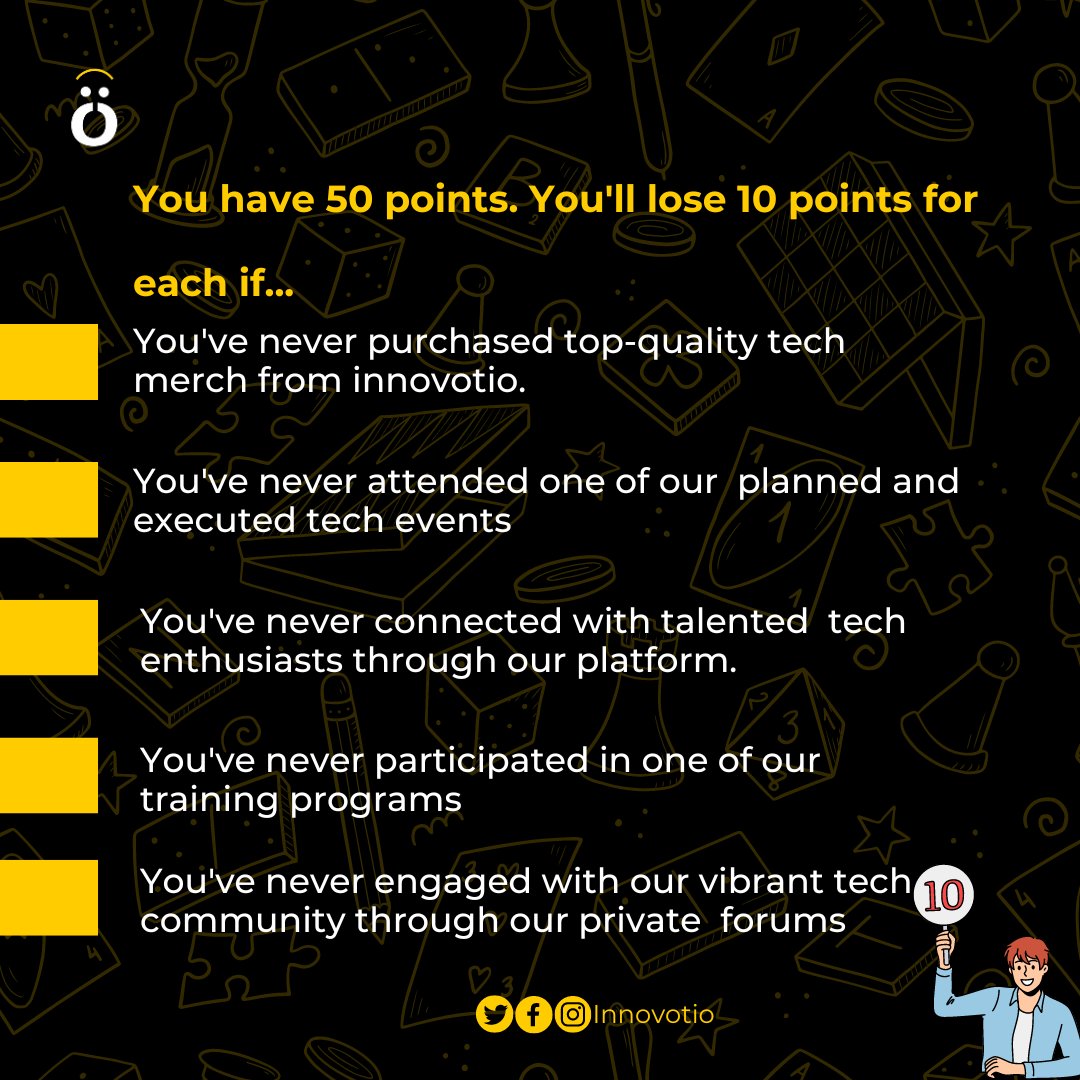 You have 50 points. You'll lose 10 points for each if...

You've never purchased top-quality tech merch from innovotio.

You've never attended one of our planned and executed tech events

You've never connected with talented tech enthusiasts through our platform.

You've never participated in one of our training programs

You've never engaged with our vibrant tech community through our private forums

10

Innovotio